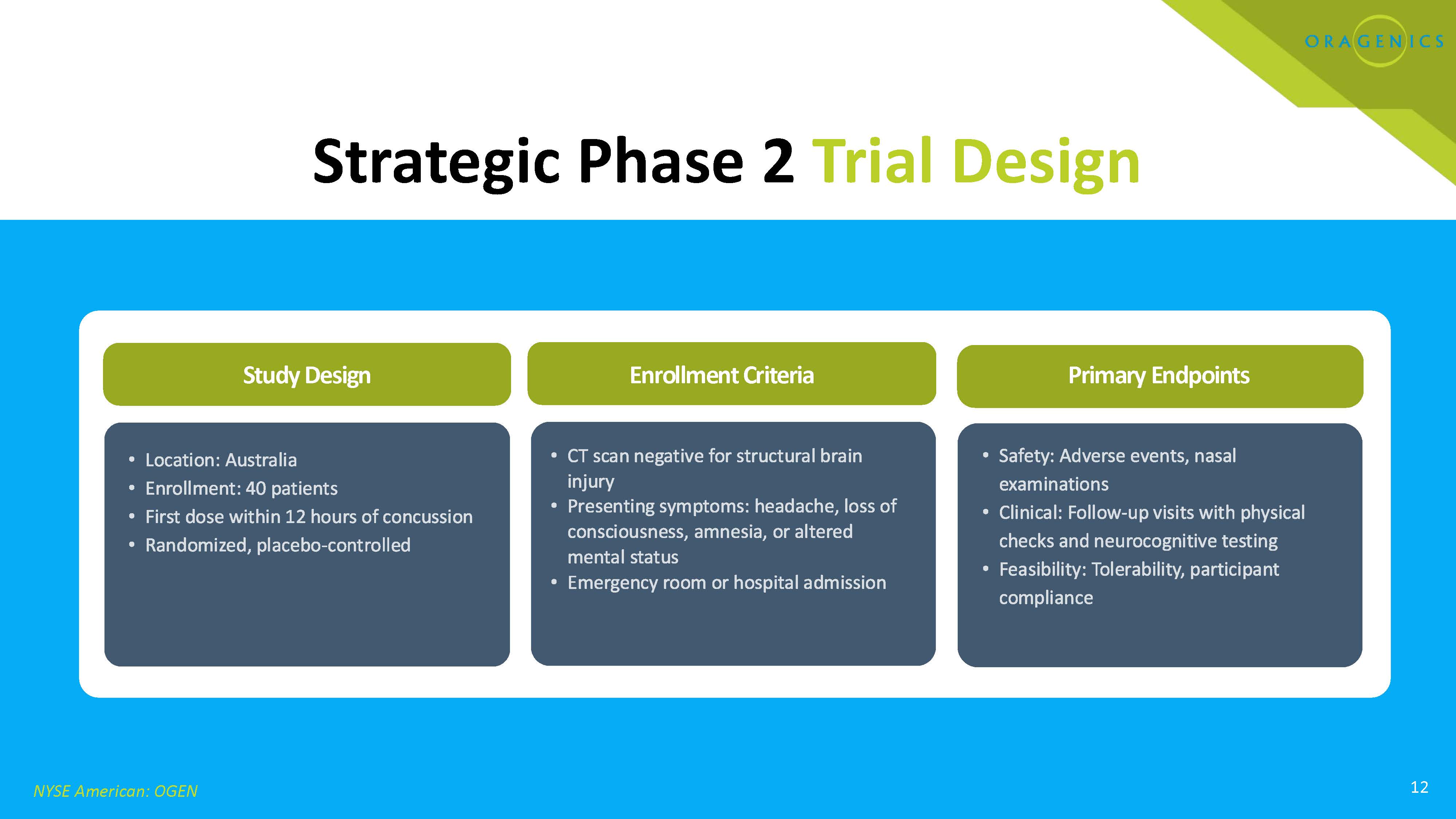 ORAGENICS

Strategic Phase 2 Trial Design

Study Design

• Location: Australia
• Enrollment: 40 patients
• First dose within 12 hours of concussion
• Randomized, placebo-controlled

Enrollment Criteria

• CT scan negative for structural brain injury
• Presenting symptoms: headache, loss of consciousness, amnesia, or altered mental status
• Emergency room or hospital admission

Primary Endpoints

• Safety: Adverse events, nasal examinations
• Clinical: Follow-up visits with physical checks and neurocognitive testing
• Feasibility: Tolerability, participant compliance

NYSE American: OGEN

12